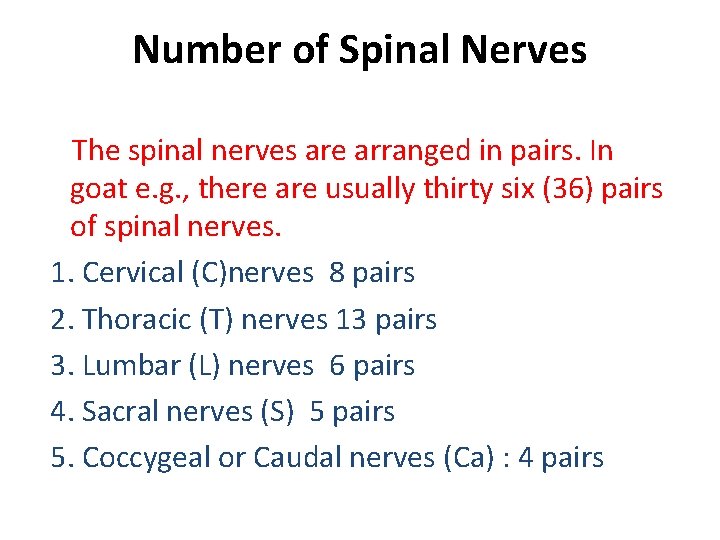 Number of Spinal Nerves

The spinal nerves are arranged in pairs. In goat e.g., there are usually thirty six (36) pairs of spinal nerves.

1. Cervical (C)nerves 8 pairs
2. Thoracic (T) nerves 13 pairs
3. Lumbar (L) nerves 6 pairs
4. Sacral nerves (S) 5 pairs
5. Coccygeal or Caudal nerves (Ca) : 4 pairs